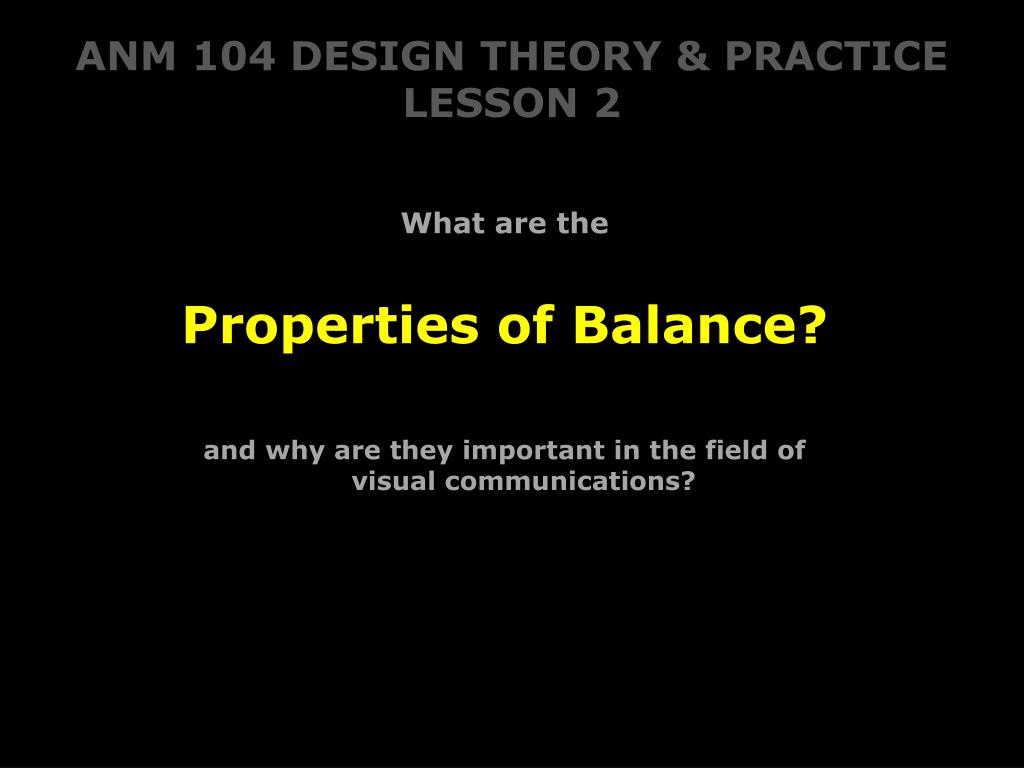 ANM 104 DESIGN THEORY & PRACTICE
LESSON 2

What are the

Properties of Balance?

and why are they important in the field of visual communications?